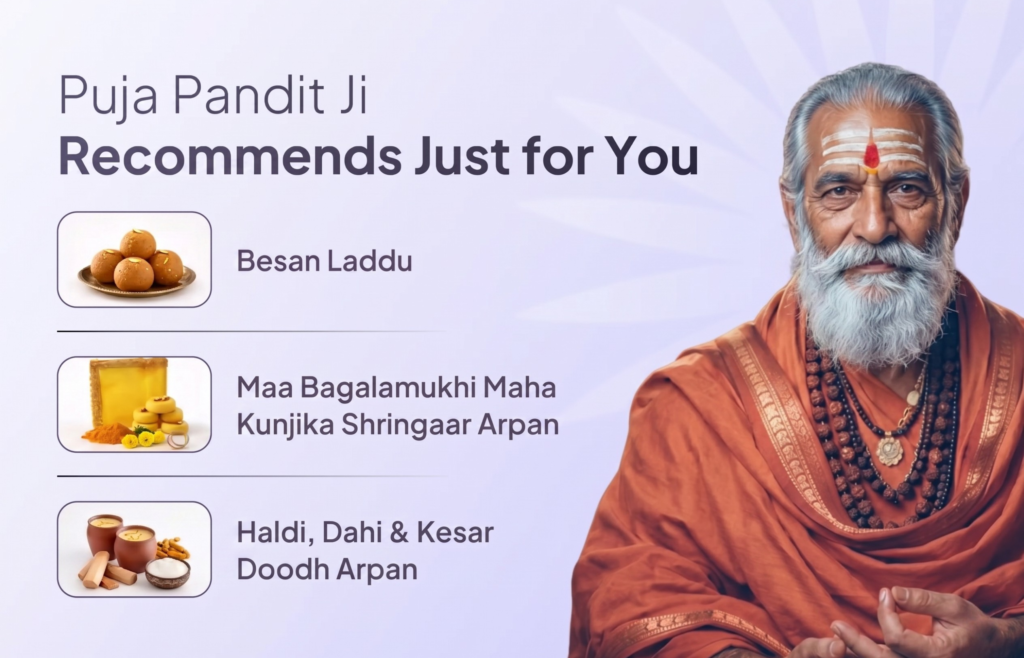 Puja Pandit Ji
Recommends Just for You

Besan Laddu

Maa Bagalamukhi Maha Kunjika Shringaar Arpan

Haldi, Dahi & Kesar Doodh Arpan